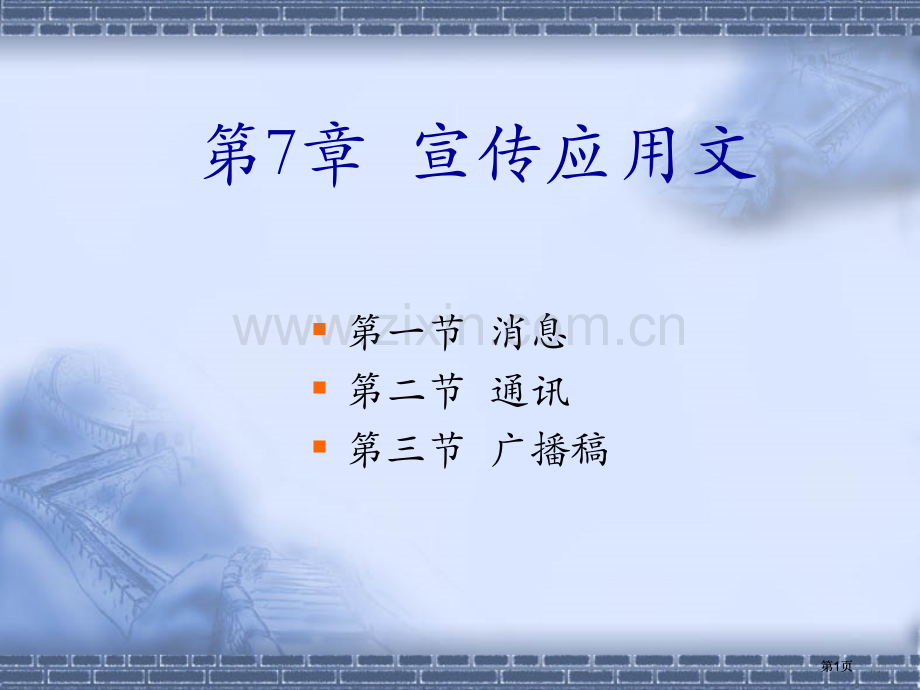 第7章 宣传应用文

• 第一节 消息
• 第二节 通讯
• 第三节 广播稿

第1页

www.zixin.com.cn